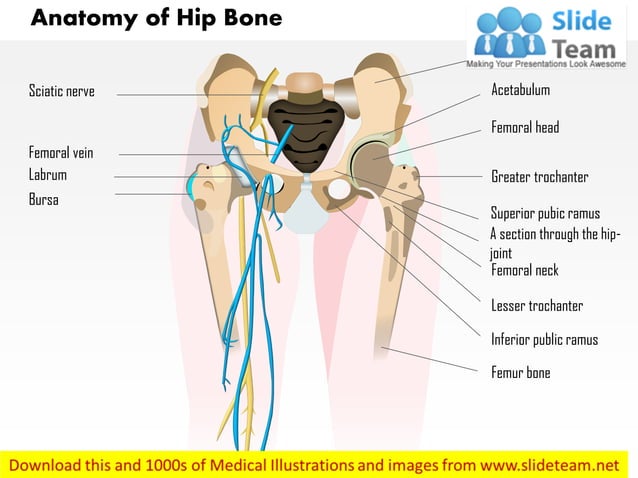 Anatomy of Hip Bone

Slide Team
Making Your Presentations Look Awesome

Sciatic nerve

Femoral vein

Labrum

Bursa

Acetabulum

Femoral head

Greater trochanter

Superior pubic ramus

A section through the hip-joint

Femoral neck

Lesser trochanter

Inferior public ramus

Femur bone

Download this and 1000s of Medical Illustrations and images from www.slideteam.net